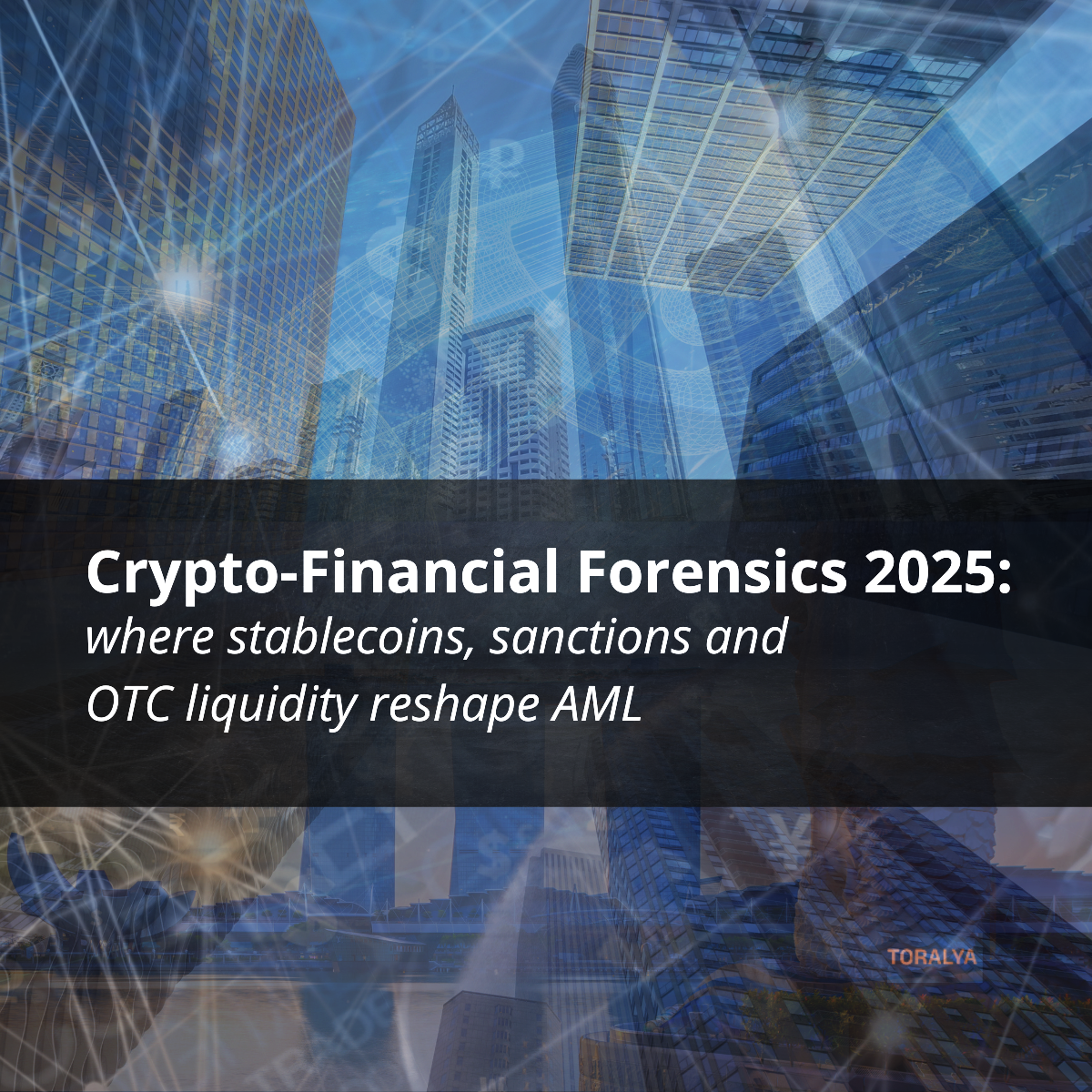 Crypto-Financial Forensics 2025:
where stablecoins, sanctions and OTC liquidity reshape AML

TORALYA